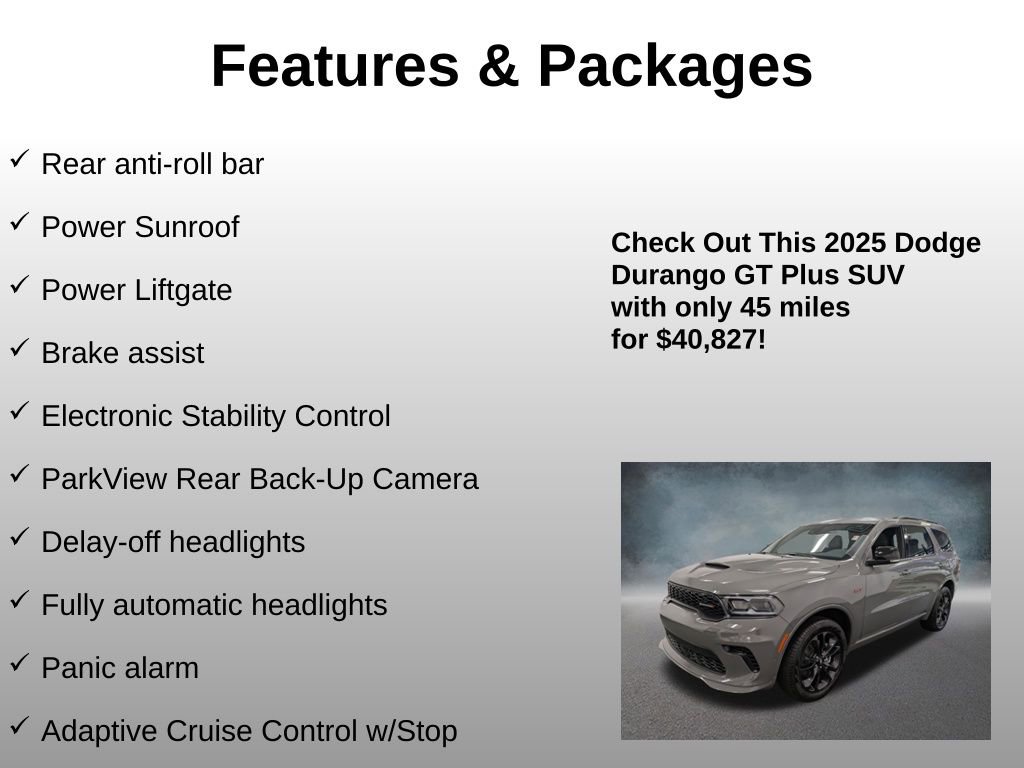 Features & Packages

✓ Rear anti-roll bar

✓ Power Sunroof

✓ Power Liftgate

✓ Brake assist

✓ Electronic Stability Control

✓ ParkView Rear Back-Up Camera

✓ Delay-off headlights

✓ Fully automatic headlights

✓ Panic alarm

✓ Adaptive Cruise Control w/Stop

Check Out This 2025 Dodge Durango GT Plus SUV with only 45 miles for $40,827!